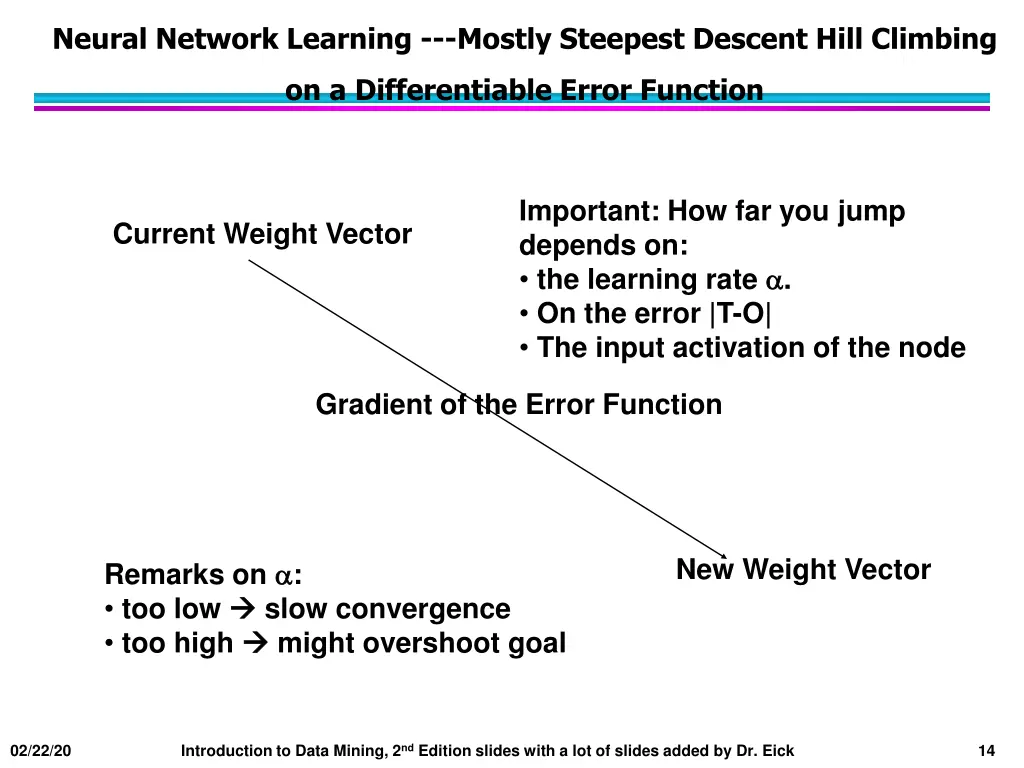 Neural Network Learning ---Mostly Steepest Descent Hill Climbing on a Differentiable Error Function

Current Weight Vector

Important: How far you jump depends on:
• the learning rate $\alpha$.
• On the error |T-O|
• The input activation of the node

Gradient of the Error Function

New Weight Vector

Remarks on $\alpha$:
• too low → slow convergence
• too high → might overshoot goal

02/22/20

Introduction to Data Mining, 2$^{nd}$ Edition slides with a lot of slides added by Dr. Eick

14